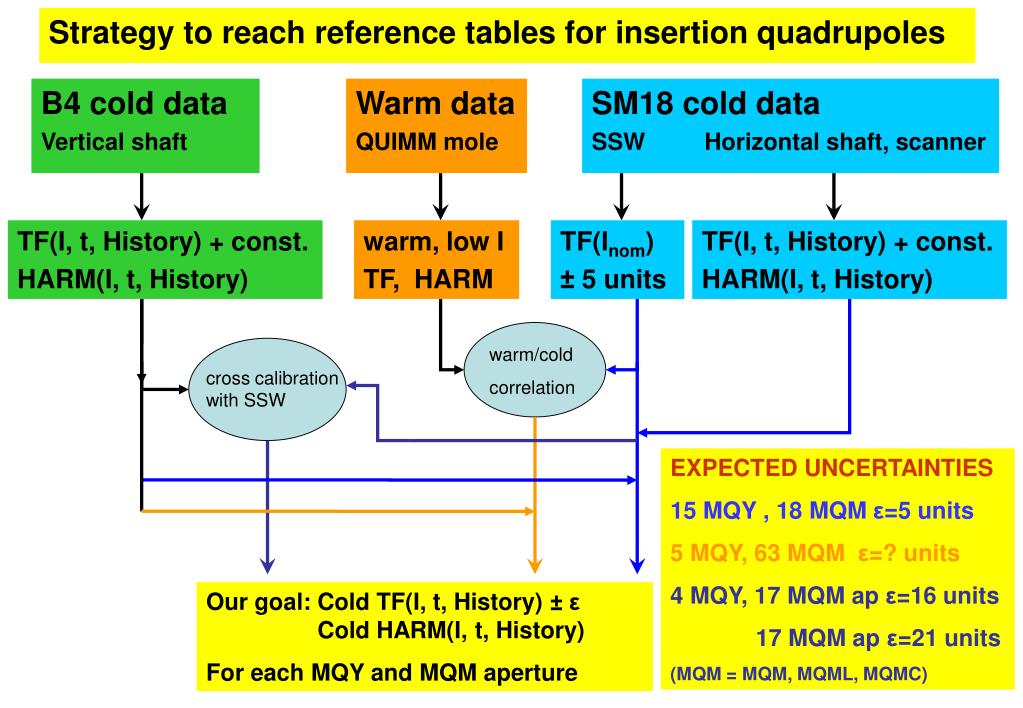 Strategy to reach reference tables for insertion quadrupoles

B4 cold data
Vertical shaft

Warm data
QUIMM mole

SM18 cold data
SSW Horizontal shaft, scanner

TF(I, t, History) + const.
HARM(I, t, History)

warm, low I
TF, HARM

TF($I_{nom}$)
± 5 units

TF(I, t, History) + const.
HARM(I, t, History)

cross calibration with SSW

warm/cold correlation

EXPECTED UNCERTAINTIES
15 MQY , 18 MQM ε=5 units
5 MQY, 63 MQM ε=? units
4 MQY, 17 MQM ap ε=16 units
17 MQM ap ε=21 units
(MQM = MQM, MQML, MQMC)

Our goal: Cold TF(I, t, History) ± ε
Cold HARM(I, t, History)
For each MQY and MQM aperture